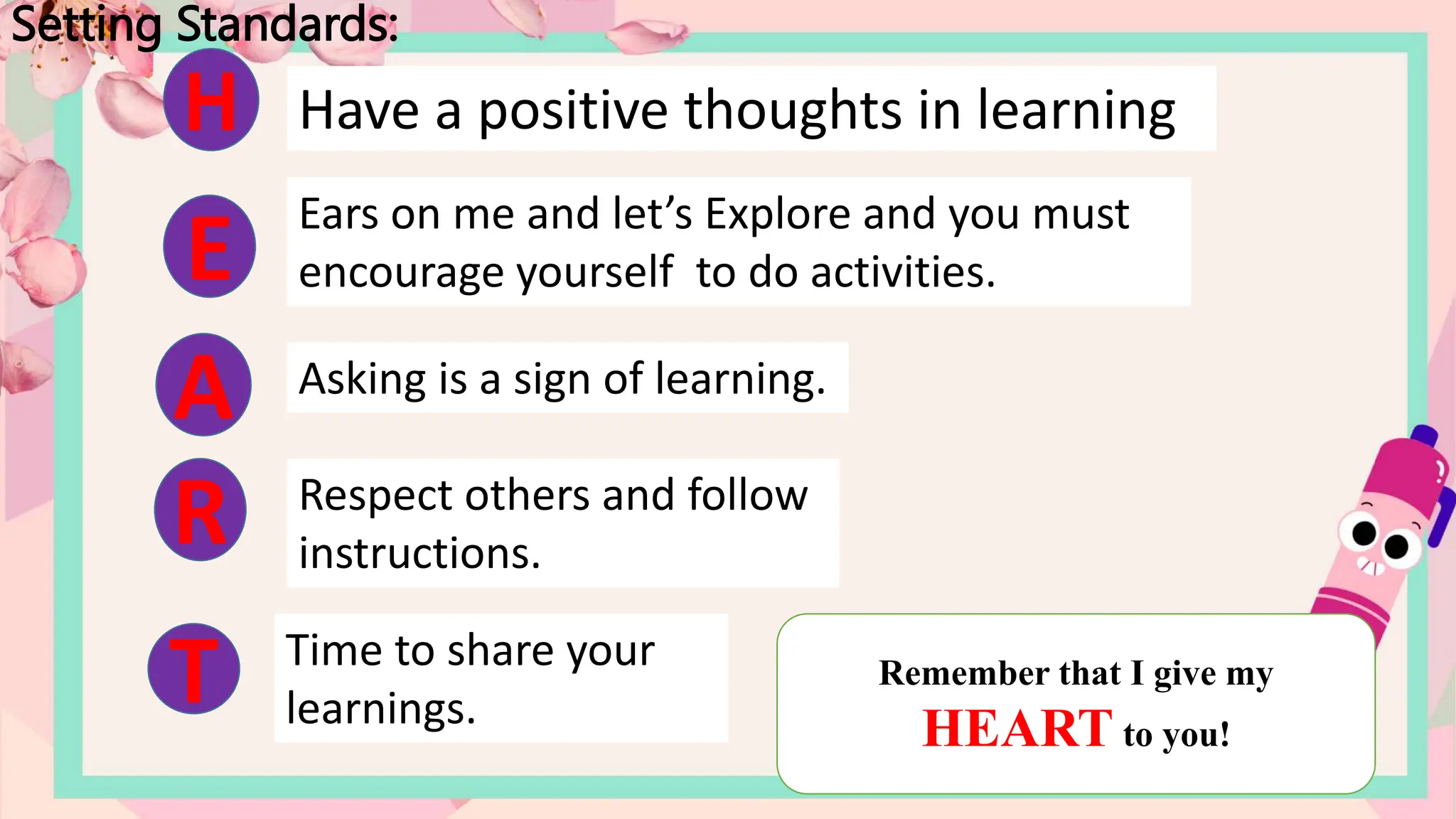 Setting Standards:

H Have a positive thoughts in learning

E Ears on me and let's Explore and you must encourage yourself to do activities.

A Asking is a sign of learning.

R Respect others and follow instructions.

T Time to share your learnings.

Remember that I give my HEART to you!